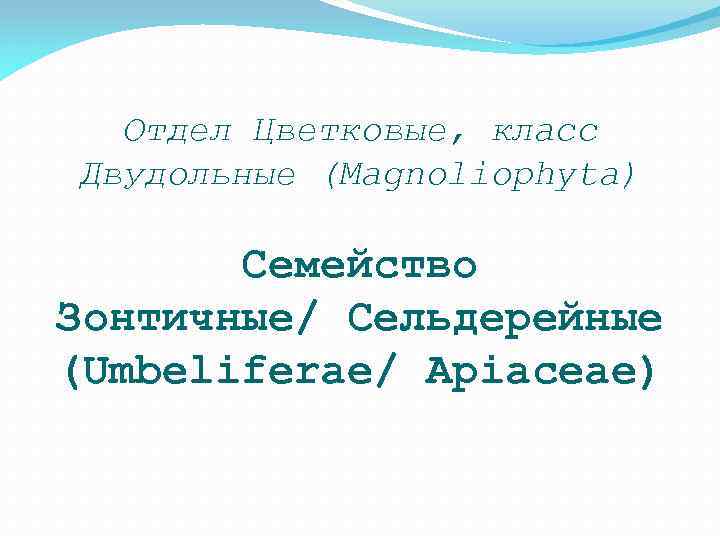 Отдел Цветковые, класс Двудольные (Magnoliophyta)

Семейство Зонтичные/ Сельдерейные (Umbeliferae/ Apiaceae)